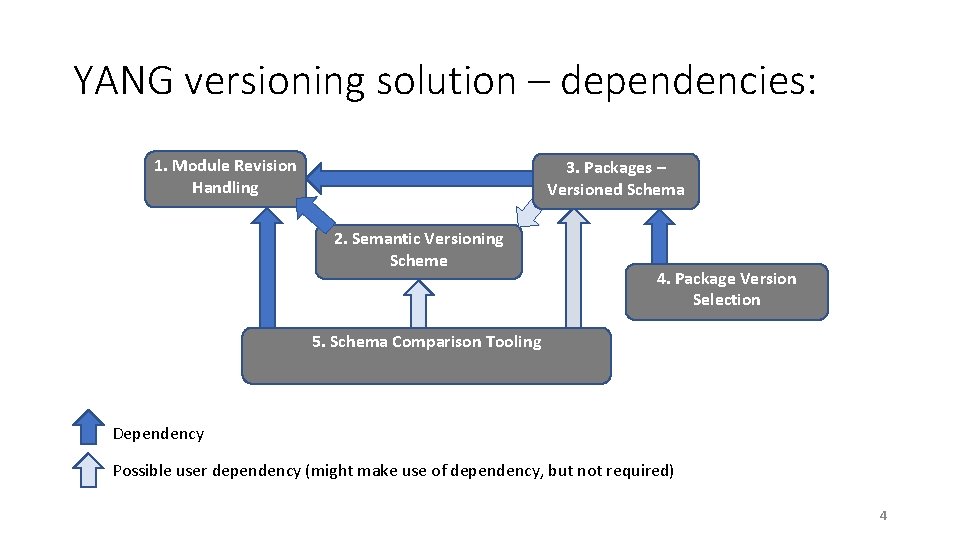 YANG versioning solution – dependencies:

1. Module Revision Handling

3. Packages – Versioned Schema

2. Semantic Versioning Scheme

4. Package Version Selection

5. Schema Comparison Tooling

Dependency

Possible user dependency (might make use of dependency, but not required)

4